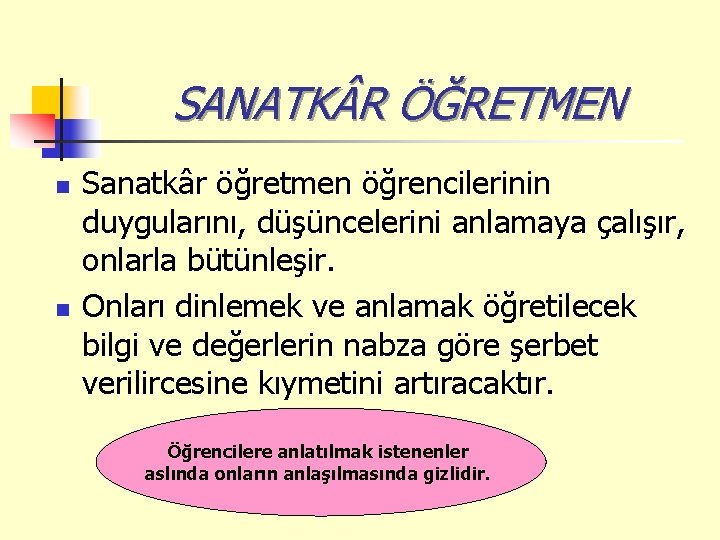 SANATKÂR ÖĞRETMEN

Sanatkâr öğretmen öğrencilerinin duygularını, düşüncelerini anlamaya çalışır, onlarla bütünleşir.

Onları dinlemek ve anlamak öğretilecek bilgi ve değerlerin nabza göre şerbet verilircesine kıymetini artıracaktır.

Öğrencilere anlatılmak istenenler aslında onların anlaşılmasında gizlidir.